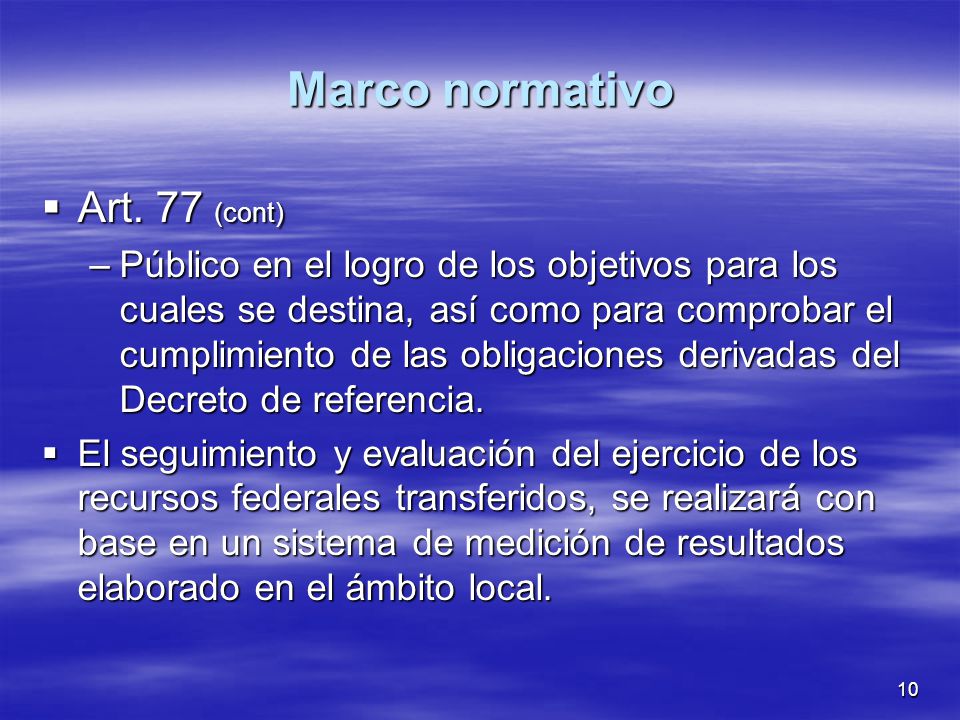 Marco normativo

▪ Art. 77 (cont)

– Público en el logro de los objetivos para los cuales se destina, así como para comprobar el cumplimiento de las obligaciones derivadas del Decreto de referencia.

▪ El seguimiento y evaluación del ejercicio de los recursos federales transferidos, se realizará con base en un sistema de medición de resultados elaborado en el ámbito local.

10